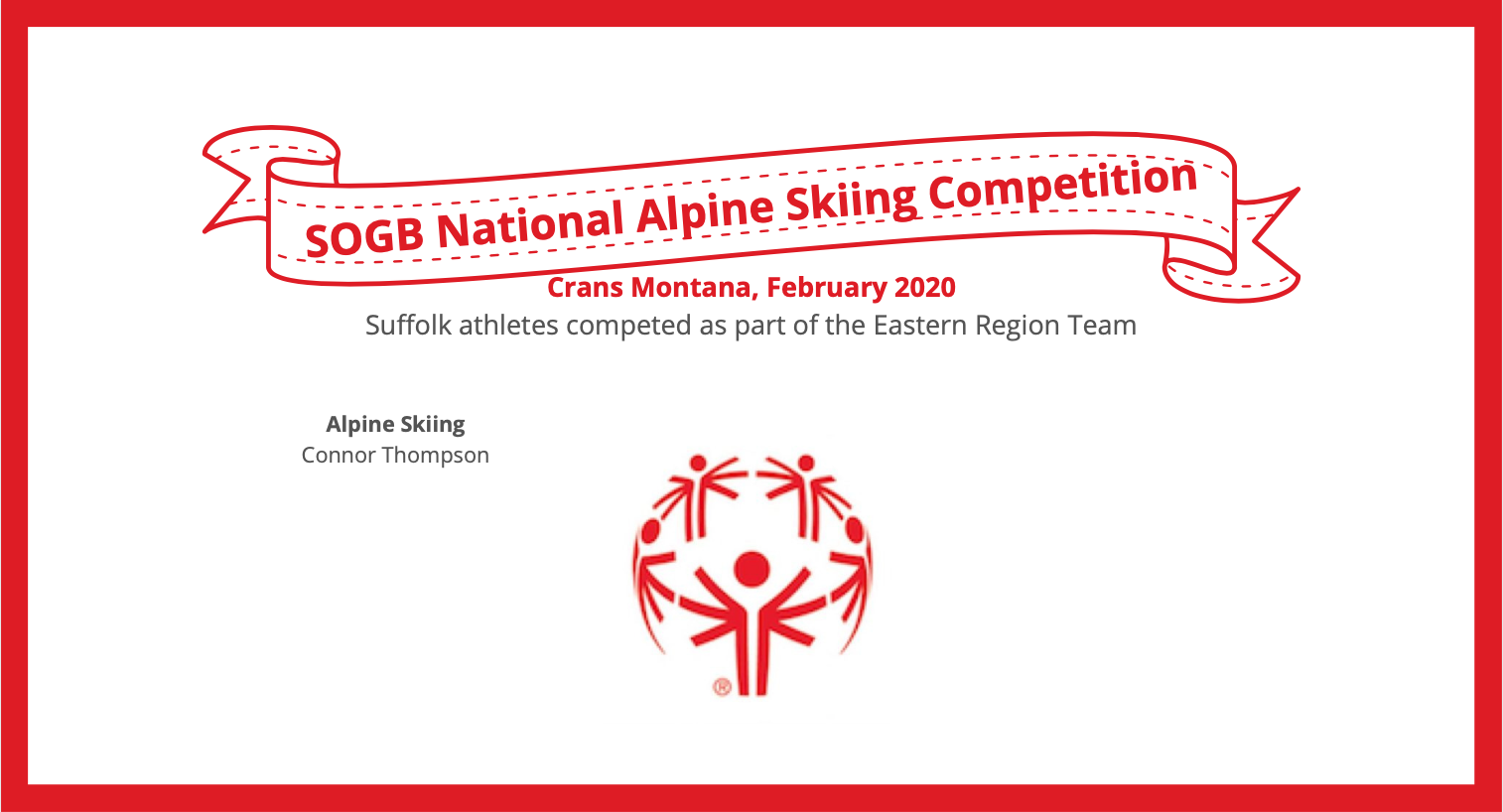 SOGB National Alpine Skiing Competition

Crans Montana, February 2020

Suffolk athletes competed as part of the Eastern Region Team

Alpine Skiing
Connor Thompson

®